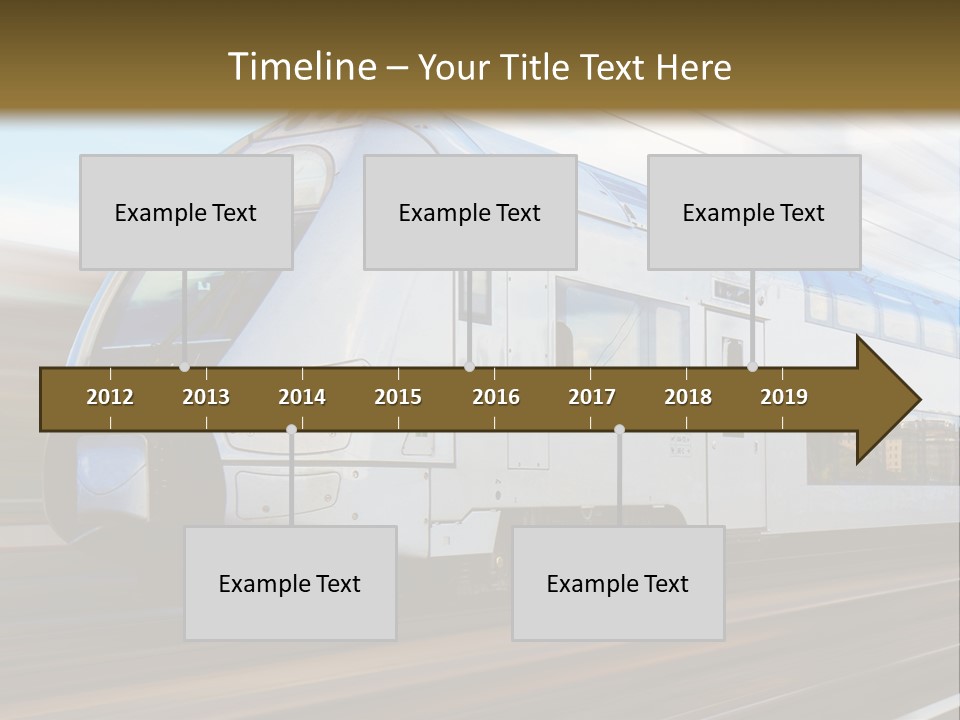 Timeline – Your Title Text Here

Example Text

Example Text

Example Text

2012 2013 2014 2015 2016 2017 2018 2019

Example Text

Example Text